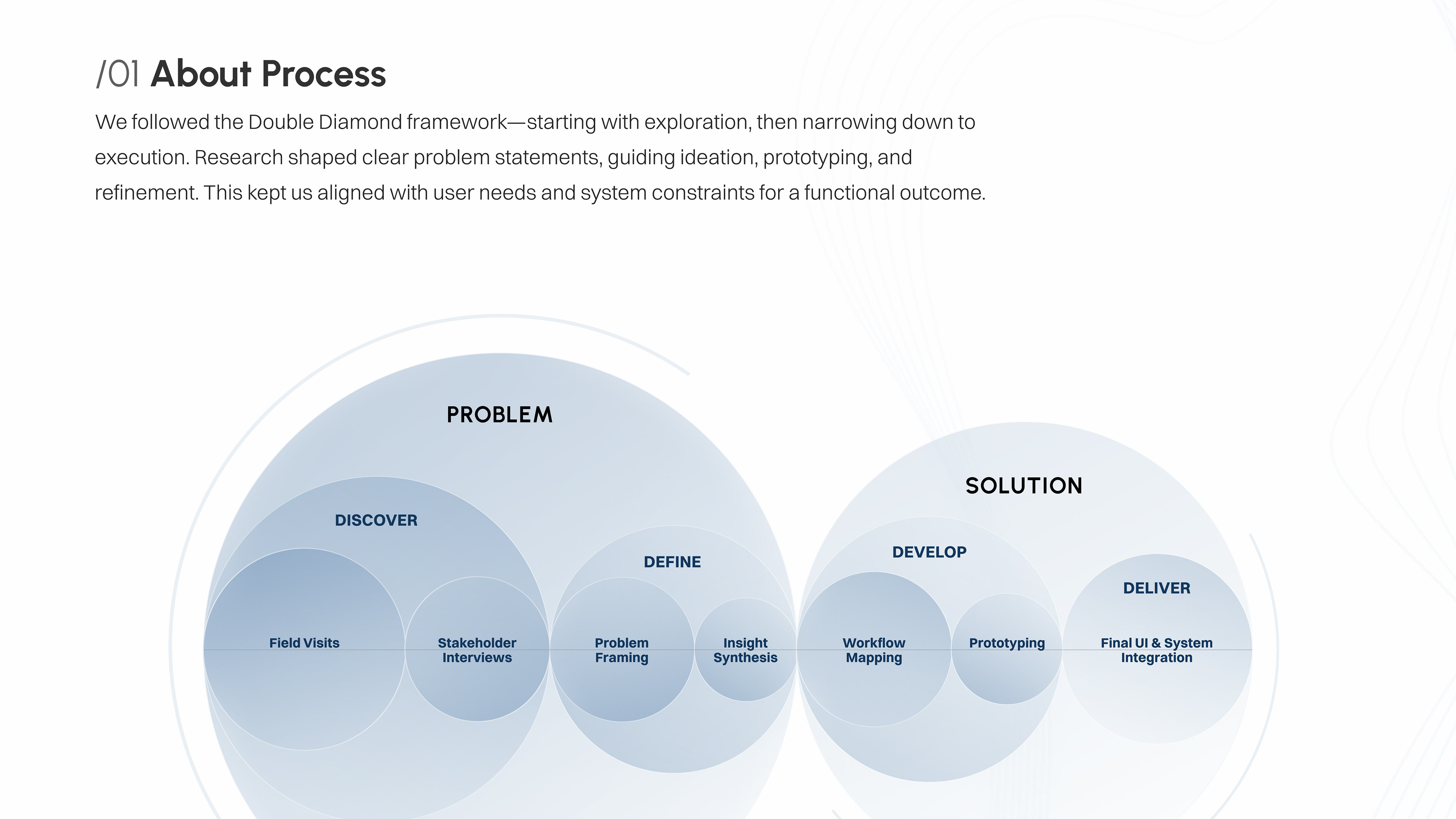 /01 About Process

We followed the Double Diamond framework—starting with exploration, then narrowing down to execution. Research shaped clear problem statements, guiding ideation, prototyping, and refinement. This kept us aligned with user needs and system constraints for a functional outcome.

PROBLEM

DISCOVER

Field Visits

Stakeholder Interviews

DEFINE

Problem Framing

Insight Synthesis

SOLUTION

DEVELOP

Workflow Mapping

Prototyping

DELIVER

Final UI & System Integration